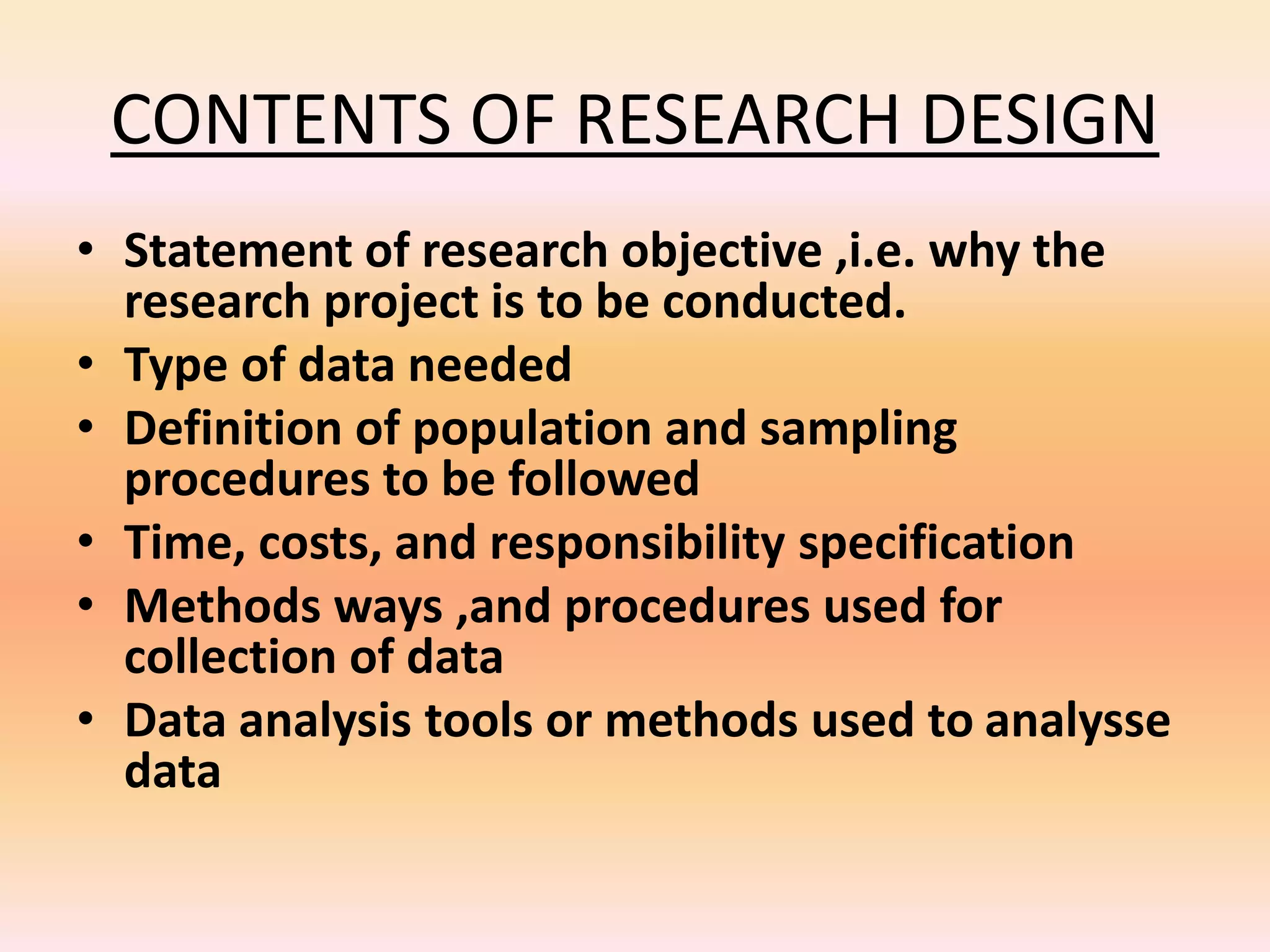 CONTENTS OF RESEARCH DESIGN

• Statement of research objective ,i.e. why the research project is to be conducted.
• Type of data needed
• Definition of population and sampling procedures to be followed
• Time, costs, and responsibility specification
• Methods ways ,and procedures used for collection of data
• Data analysis tools or methods used to analysse data